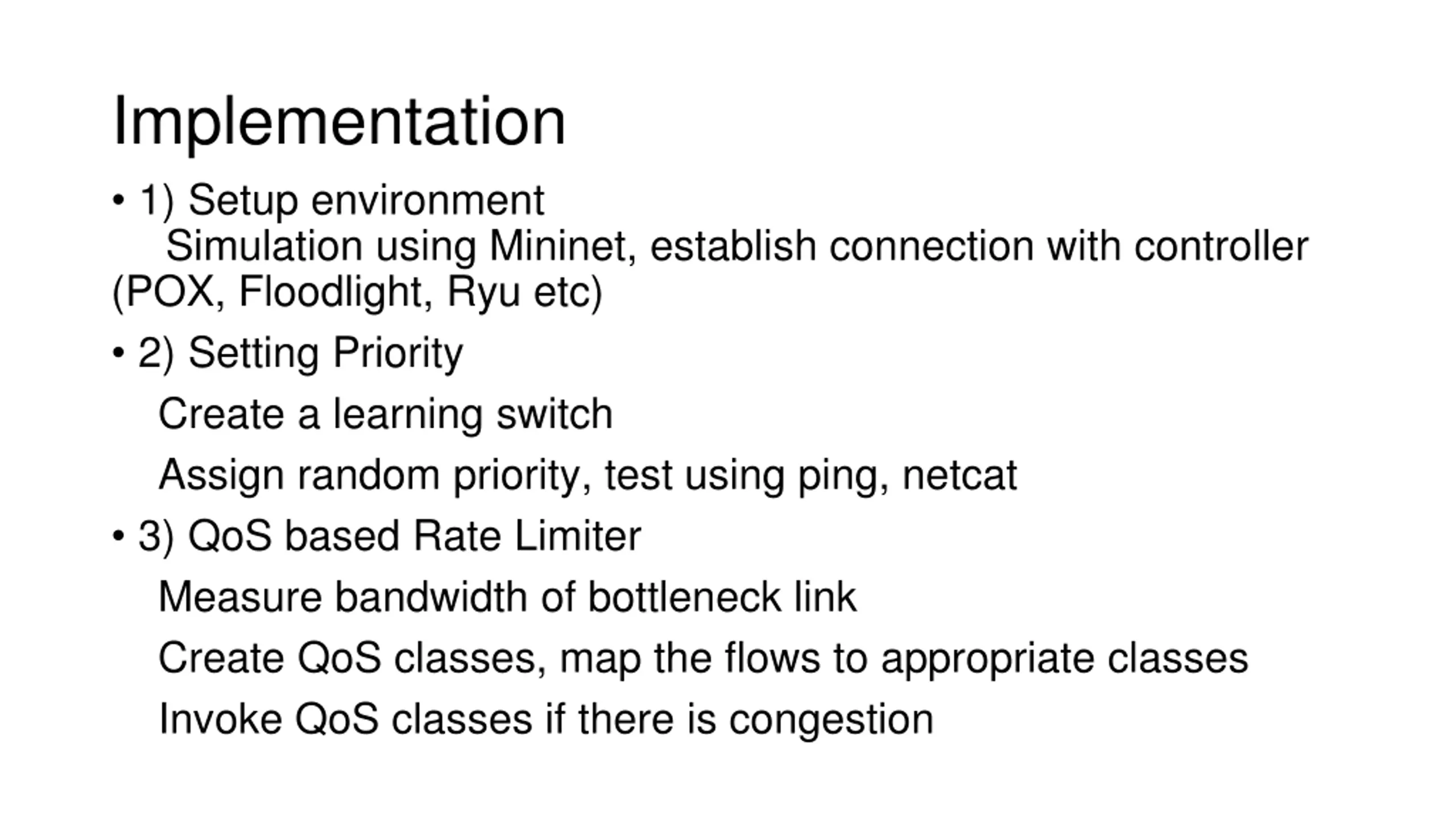 Implementation

• 1) Setup environment
Simulation using Mininet, establish connection with controller (POX, Floodlight, Ryu etc)

• 2) Setting Priority

Create a learning switch

Assign random priority, test using ping, netcat

• 3) QoS based Rate Limiter

Measure bandwidth of bottleneck link

Create QoS classes, map the flows to appropriate classes

Invoke QoS classes if there is congestion